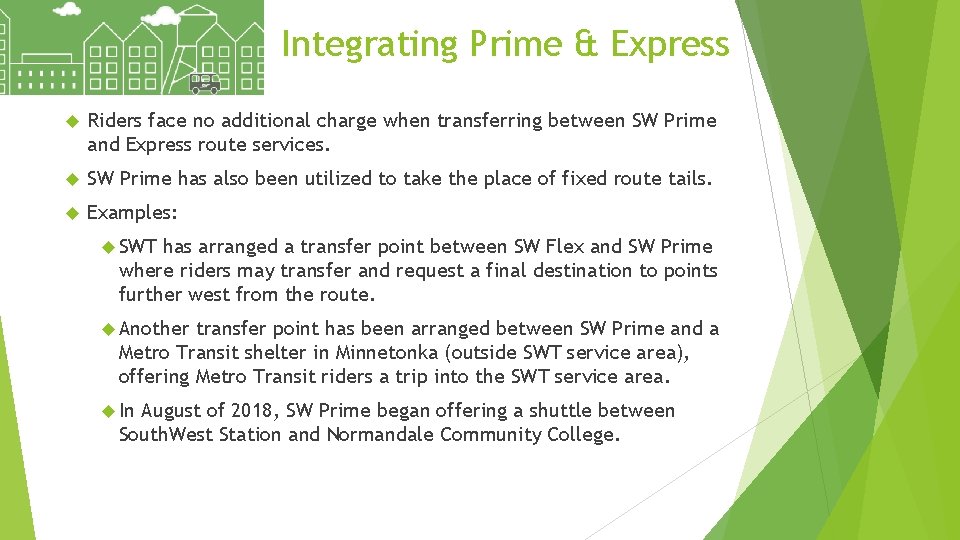 Integrating Prime & Express

Riders face no additional charge when transferring between SW Prime and Express route services.

SW Prime has also been utilized to take the place of fixed route tails.

Examples:

SWT has arranged a transfer point between SW Flex and SW Prime where riders may transfer and request a final destination to points further west from the route.

Another transfer point has been arranged between SW Prime and a Metro Transit shelter in Minnetonka (outside SWT service area), offering Metro Transit riders a trip into the SWT service area.

In August of 2018, SW Prime began offering a shuttle between SouthWest Station and Normandale Community College.